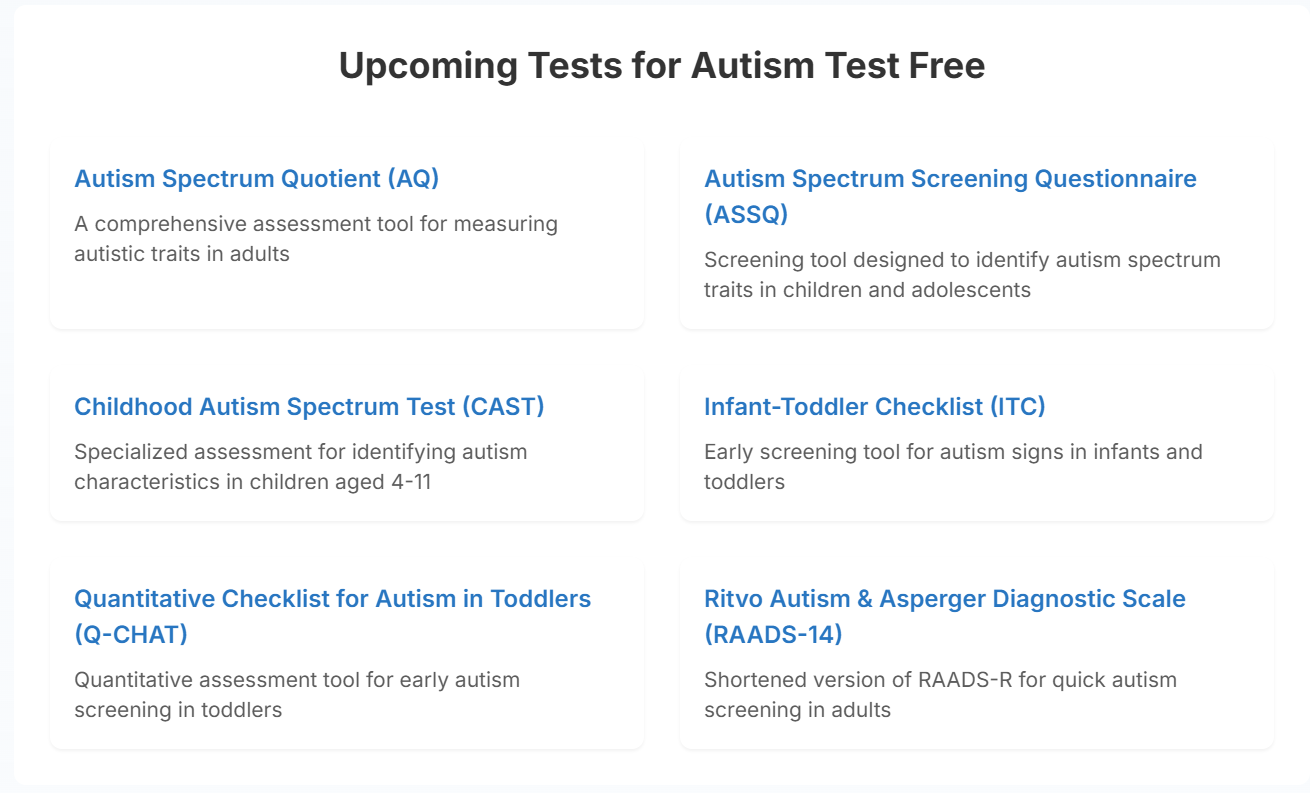 Upcoming Tests for Autism Test Free

Autism Spectrum Quotient (AQ)

A comprehensive assessment tool for measuring autistic traits in adults

Autism Spectrum Screening Questionnaire (ASSQ)

Screening tool designed to identify autism spectrum traits in children and adolescents

Childhood Autism Spectrum Test (CAST)

Specialized assessment for identifying autism characteristics in children aged 4-11

Infant-Toddler Checklist (ITC)

Early screening tool for autism signs in infants and toddlers

Quantitative Checklist for Autism in Toddlers (Q-CHAT)

Quantitative assessment tool for early autism screening in toddlers

Ritvo Autism & Asperger Diagnostic Scale (RAADS-14)

Shortened version of RAADS-R for quick autism screening in adults